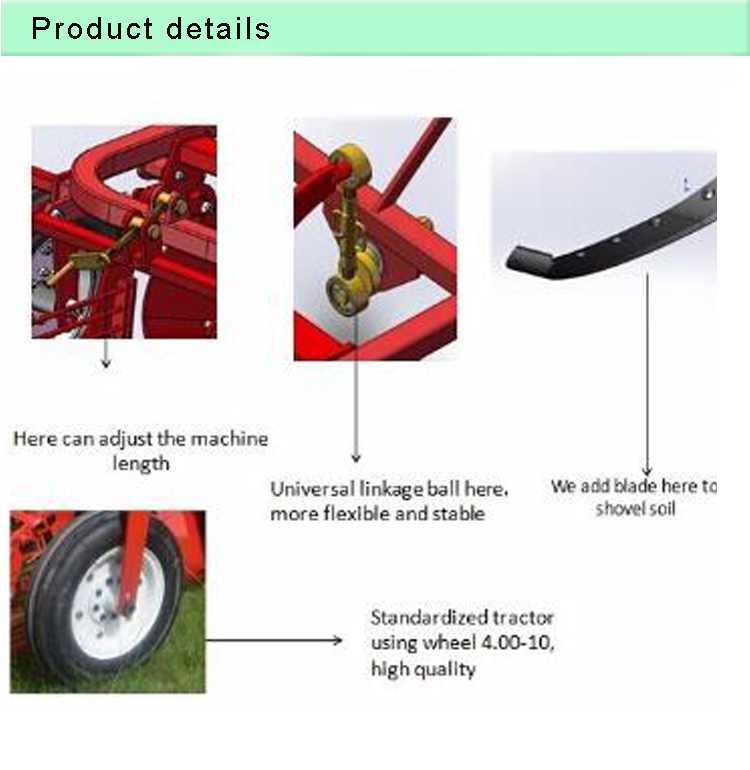 Product details

Here can adjust the machine length

Universal linkage ball here, more flexible and stable

We add blade here to shovel soil

Standardized tractor using wheel 4.00-10, high quality